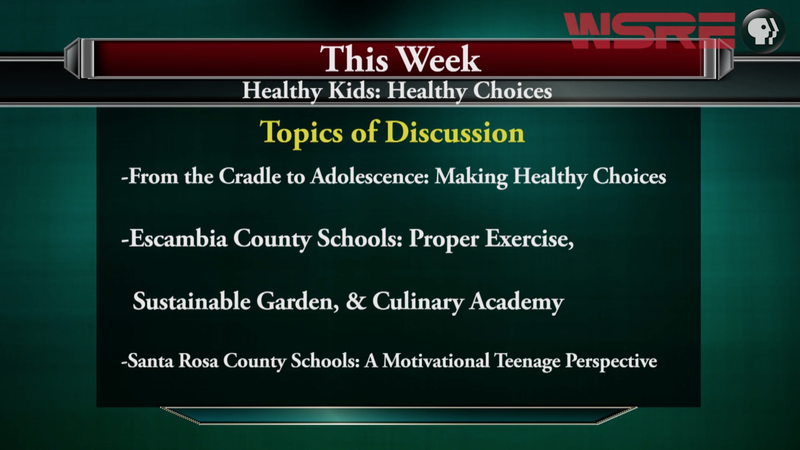 WSRE

This Week

Healthy Kids: Healthy Choices

Topics of Discussion

-From the Cradle to Adolescence: Making Healthy Choices

-Escambia County Schools: Proper Exercise, Sustainable Garden, & Culinary Academy

-Santa Rosa County Schools: A Motivational Teenage Perspective